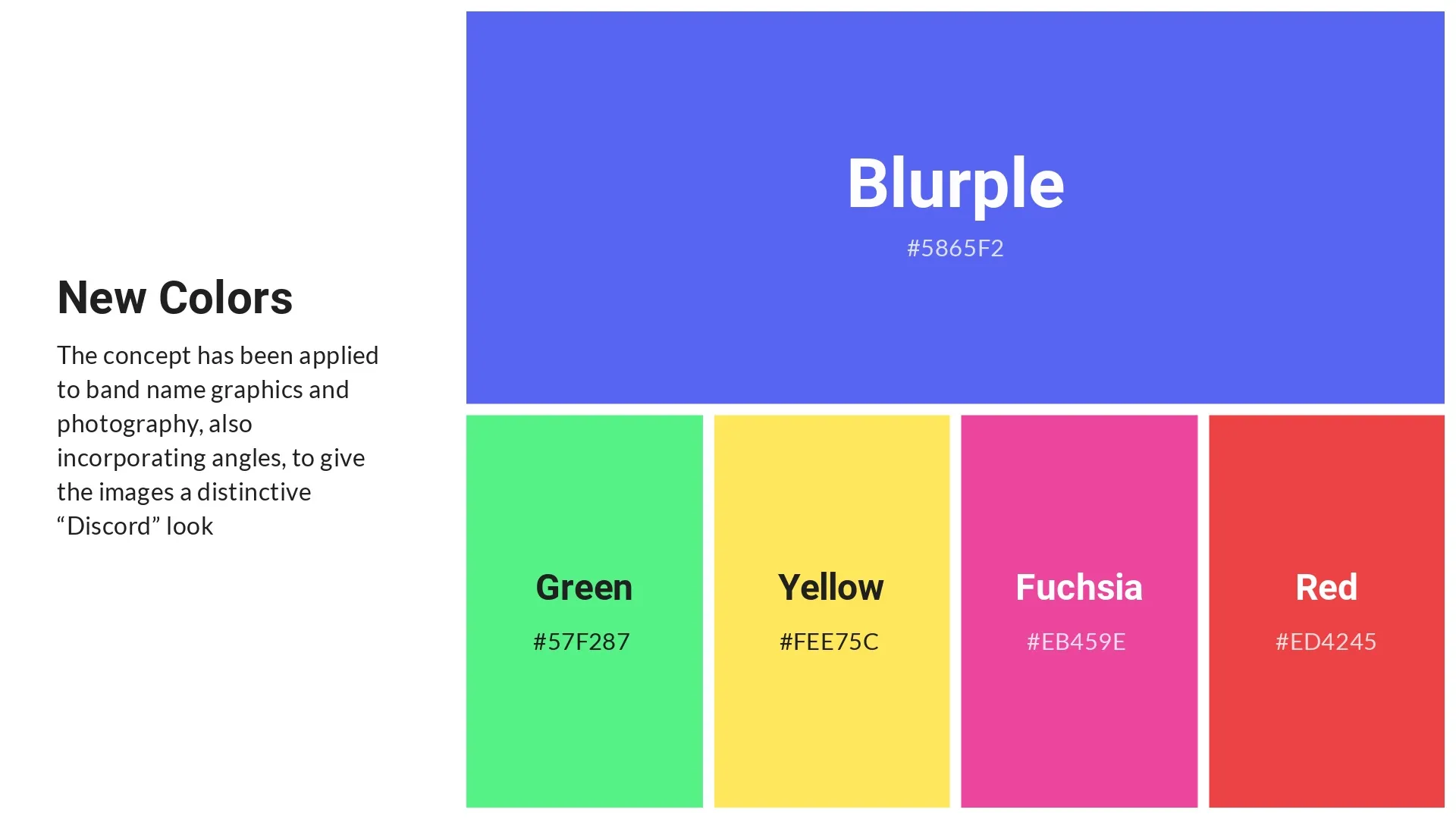 New Colors

The concept has been applied to band name graphics and photography, also incorporating angles, to give the images a distinctive “Discord” look

Blurple

#5865F2

Green

#57F287

Yellow

#FEE75C

Fuchsia

#EB459E

Red

#ED4245